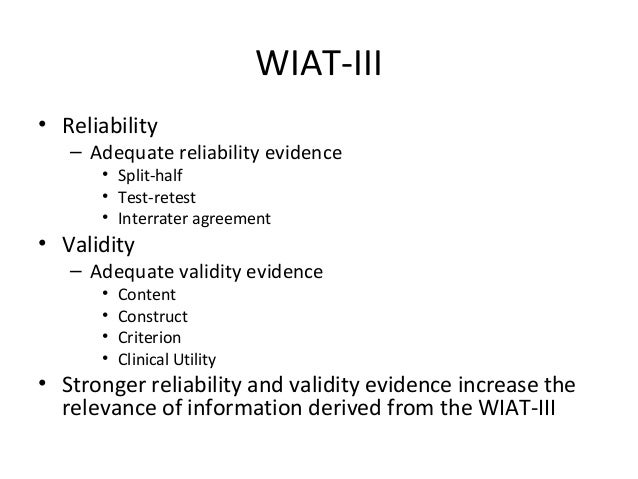 WIAT-III

• Reliability
– Adequate reliability evidence
• Split-half
• Test-retest
• Interrater agreement
• Validity
– Adequate validity evidence
• Content
• Construct
• Criterion
• Clinical Utility
• Stronger reliability and validity evidence increase the relevance of information derived from the WIAT-III